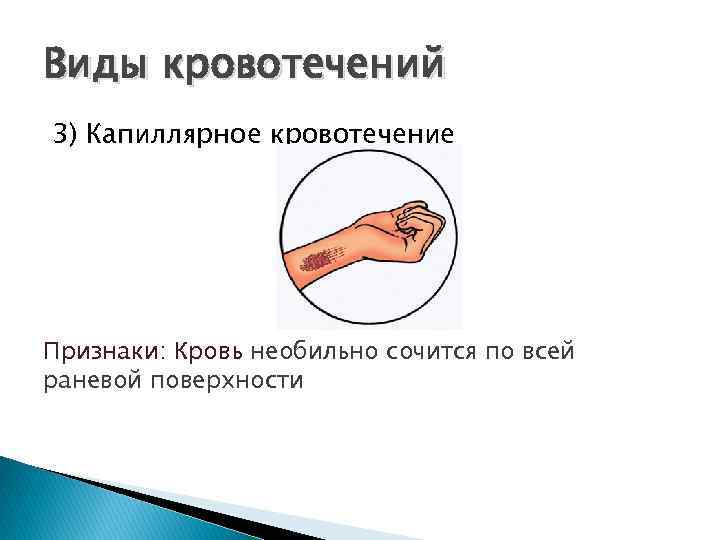 Виды кровотечений

3) Капиллярное кровотечение

Признаки: Кровь необильно сочится по всей раневой поверхности